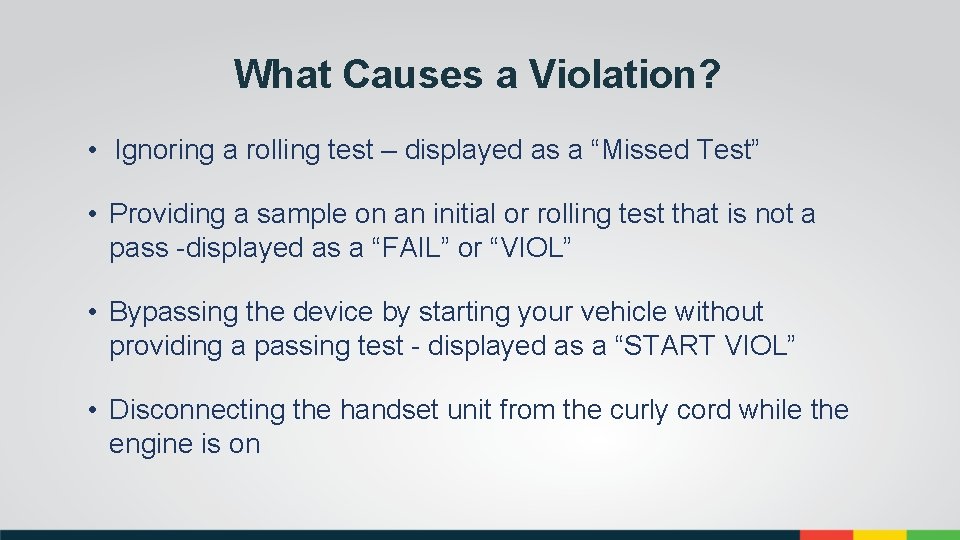 What Causes a Violation?

• Ignoring a rolling test – displayed as a “Missed Test”

• Providing a sample on an initial or rolling test that is not a pass -displayed as a “FAIL” or “VIOL”

• Bypassing the device by starting your vehicle without providing a passing test - displayed as a “START VIOL”

• Disconnecting the handset unit from the curly cord while the engine is on